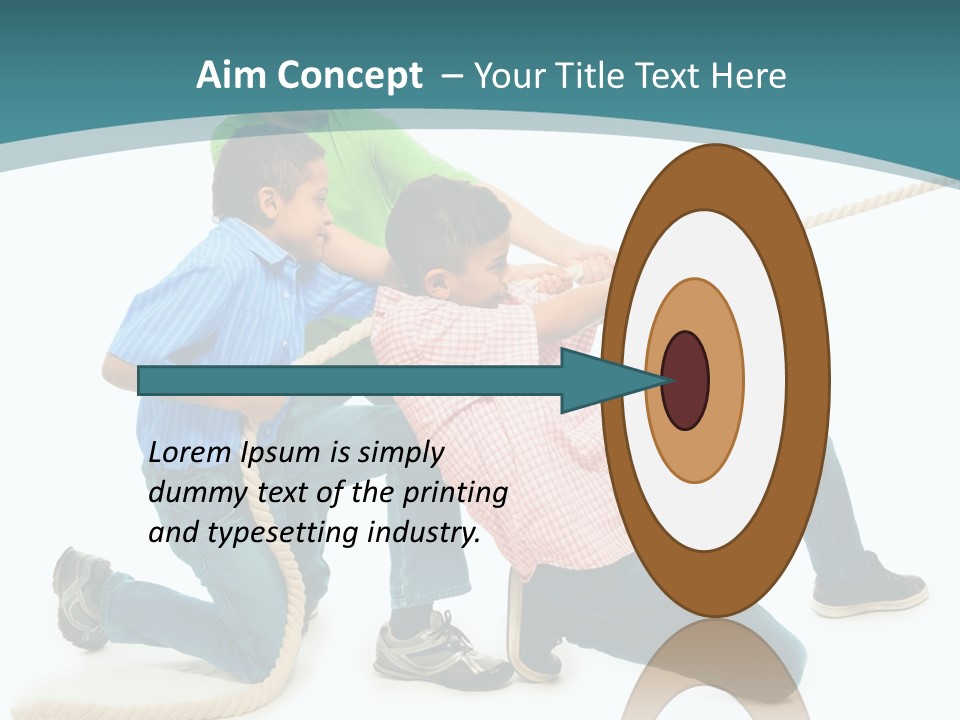 Aim Concept – Your Title Text Here

Lorem Ipsum is simply dummy text of the printing and typesetting industry.